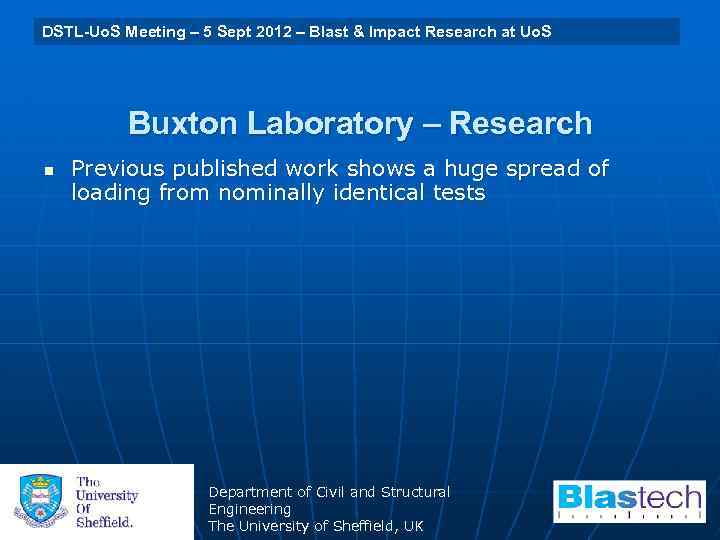 DSTL-UoS Meeting – 5 Sept 2012 – Blast & Impact Research at UoS

Buxton Laboratory – Research

▪ Previous published work shows a huge spread of loading from nominally identical tests

The University Of Sheffield.

Department of Civil and Structural Engineering
The University of Sheffield, UK

Blastech